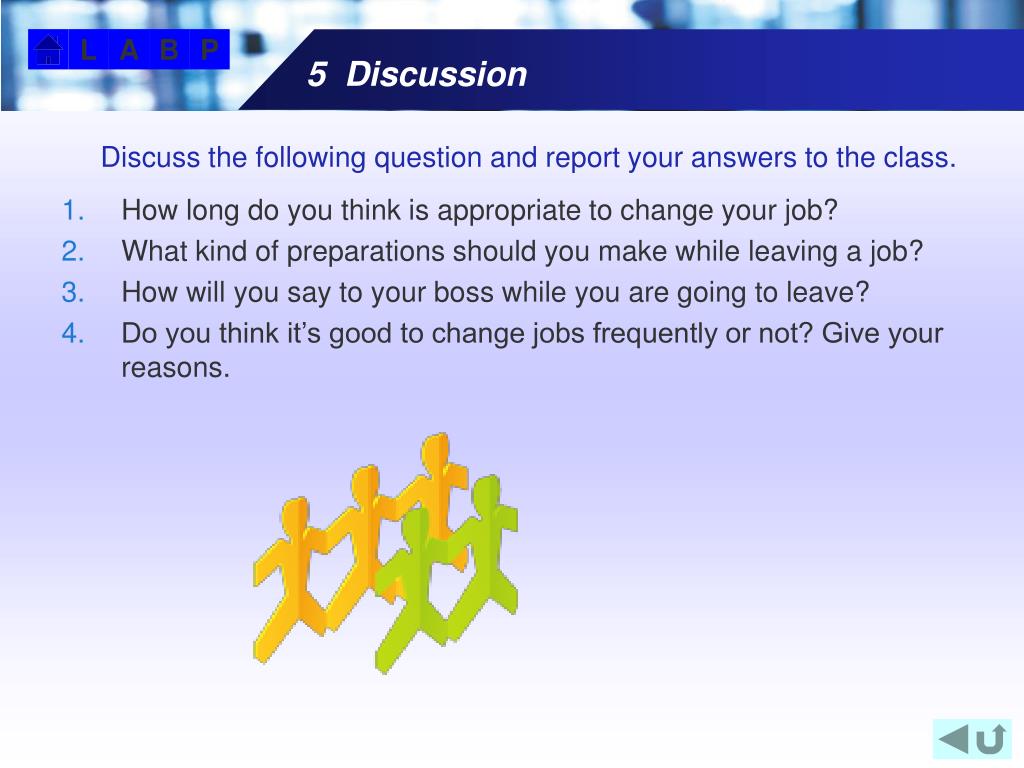 L A B P

5 Discussion

Discuss the following question and report your answers to the class.

1. How long do you think is appropriate to change your job?
2. What kind of preparations should you make while leaving a job?
3. How will you say to your boss while you are going to leave?
4. Do you think it’s good to change jobs frequently or not? Give your reasons.